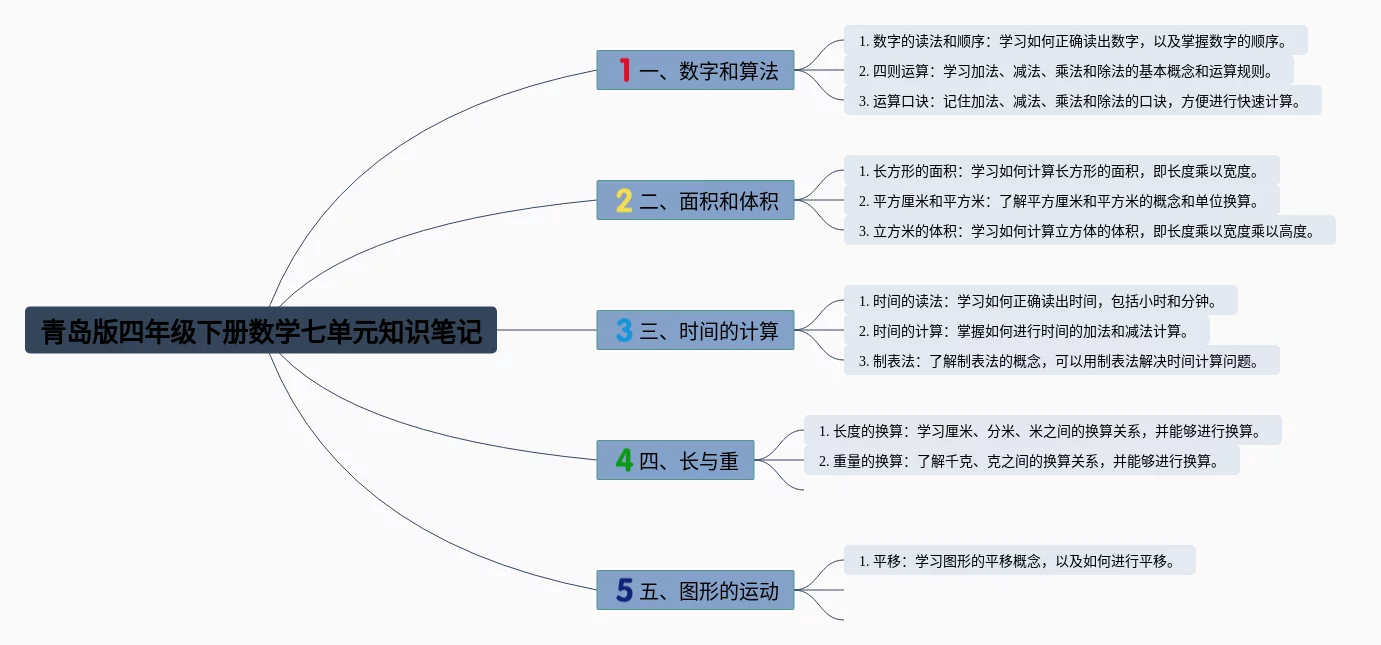 青岛版四年级下册数学七单元知识笔记

1 一、数字和算法

1. 数字的读法和顺序：学习如何正确读出数字，以及掌握数字的顺序。

2. 四则运算：学习加法、减法、乘法和除法的基本概念和运算规则。

3. 运算口诀：记住加法、减法、乘法和除法的口诀，方便进行快速计算。

2 二、面积和体积

1. 长方形的面积：学习如何计算长方形的面积，即长度乘以宽度。

2. 平方厘米和平方米：了解平方厘米和平方米的概念和单位换算。

3. 立方米的体积：学习如何计算立方体的体积，即长度乘以宽度乘以高度。

3 三、时间的计算

1. 时间的读法：学习如何正确读出时间，包括小时和分钟。

2. 时间的计算：掌握如何进行时间的加法和减法计算。

3. 制表法：了解制表法的概念，可以用制表法解决时间计算问题。

4 四、长与重

1. 长度的换算：学习厘米、分米、米之间的换算关系，并能够进行换算。

2. 重量的换算：了解千克、克之间的换算关系，并能够进行换算。

5 五、图形的运动

1. 平移：学习图形的平移概念，以及如何进行平移。